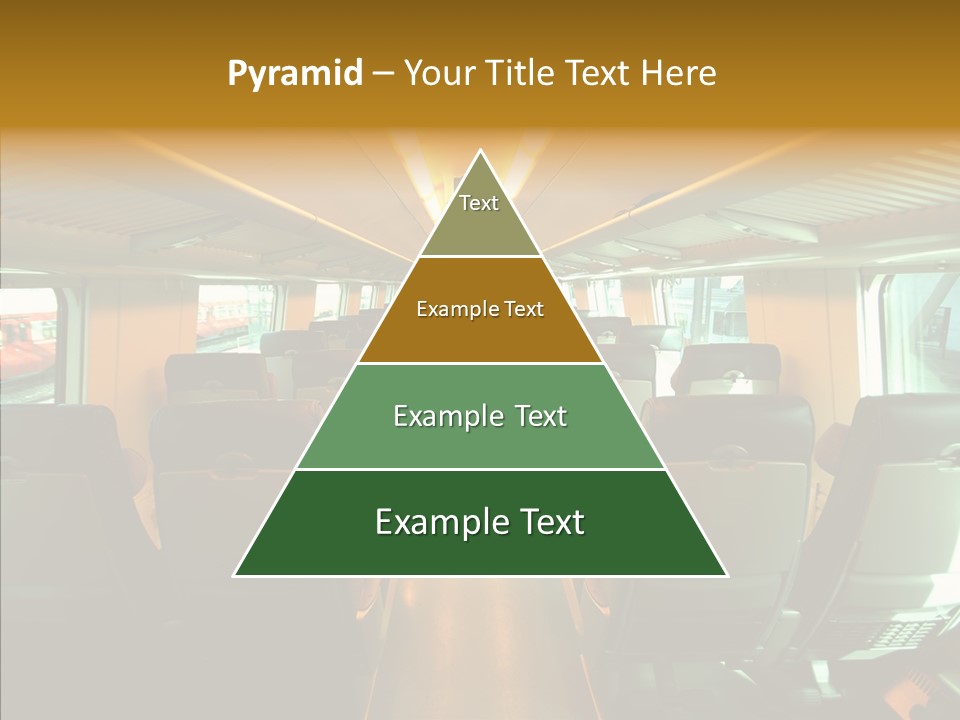 Pyramid – Your Title Text Here

Text

Example Text

Example Text

Example Text